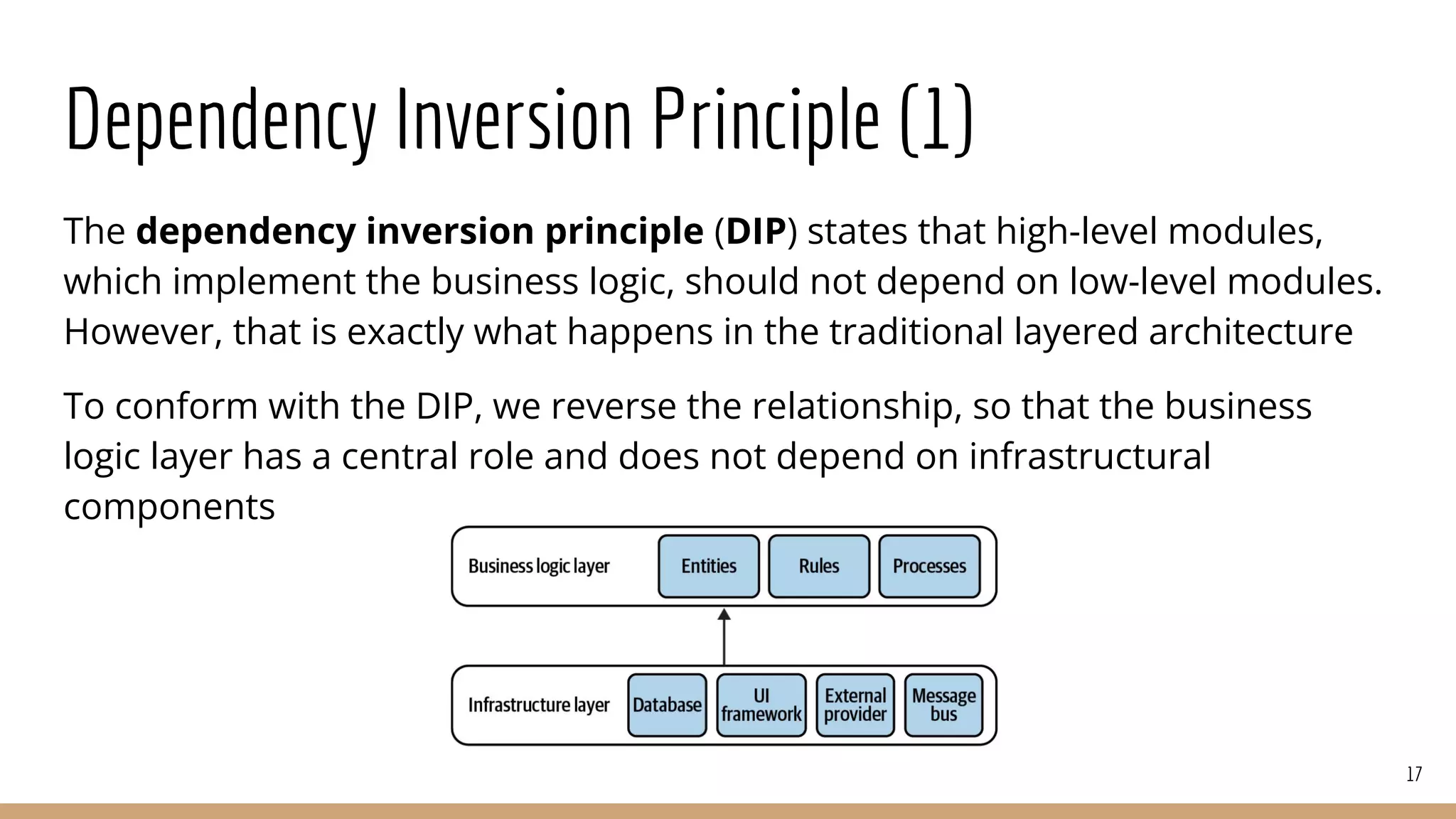 Dependency Inversion Principle (1)

The **dependency inversion principle** (**DIP**) states that high-level modules, which implement the business logic, should not depend on low-level modules. However, that is exactly what happens in the traditional layered architecture

To conform with the DIP, we reverse the relationship, so that the business logic layer has a central role and does not depend on infrastructural components

Business logic layer
Entities
Rules
Processes

Infrastructure layer
Database
UI framework
External provider
Message bus

17